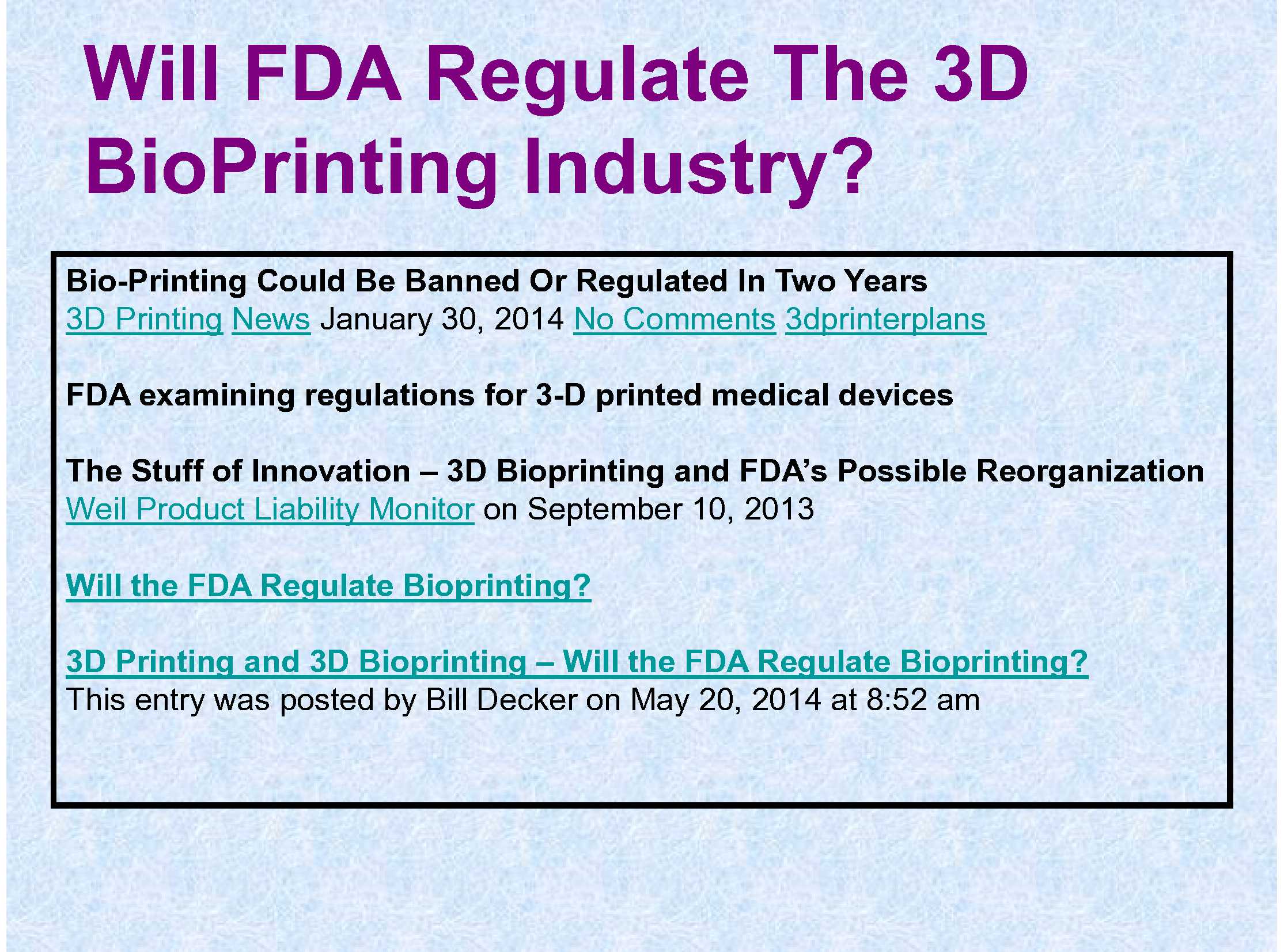 Will FDA Regulate The 3D BioPrinting Industry?

Bio-Printing Could Be Banned Or Regulated In Two Years
3D Printing News January 30, 2014 No Comments 3dprinterplans

FDA examining regulations for 3-D printed medical devices

The Stuff of Innovation – 3D Bioprinting and FDA's Possible Reorganization
Weil Product Liability Monitor on September 10, 2013

Will the FDA Regulate Bioprinting?

3D Printing and 3D Bioprinting – Will the FDA Regulate Bioprinting?
This entry was posted by Bill Decker on May 20, 2014 at 8:52 am